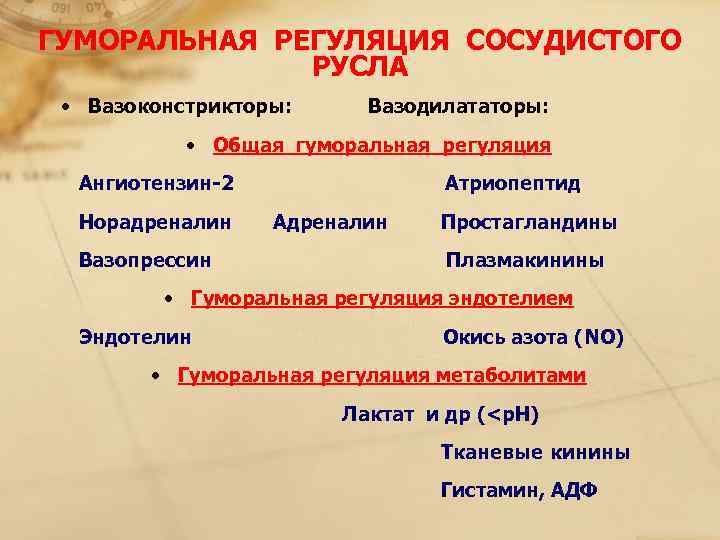 ГУМОРАЛЬНАЯ РЕГУЛЯЦИЯ СОСУДИСТОГО РУСЛА

• Вазоконстрикторы: Вазодилататоры:

• Общая гуморальная регуляция

Ангиотензин-2 Атриопептид

Норадреналин Адреналин Простагландины

Вазопрессин Плазмакинины

• Гуморальная регуляция эндотелием

Эндотелин Окись азота (NO)

• Гуморальная регуляция метаболитами

Лактат и др (<pH)

Тканевые кинины

Гистамин, АДФ